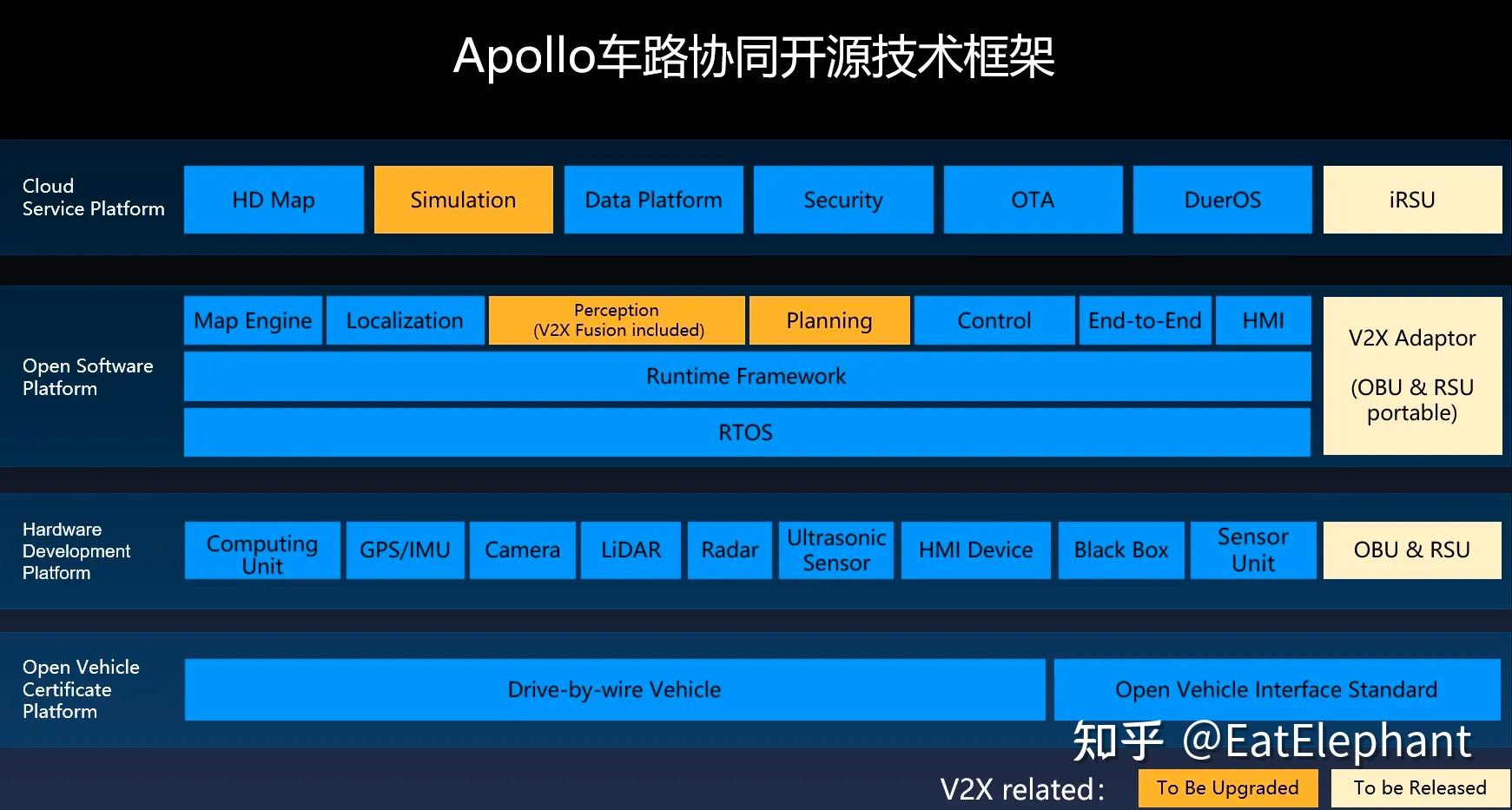 Apollo车路协同开源技术框架

Cloud Service Platform

HD Map

Simulation

Data Platform

Security

OTA

DuerOS

iRSU

Open Software Platform

Map Engine

Localization

Perception (V2X Fusion included)

Planning

Control

End-to-End

HMI

Runtime Framework

RTOS

V2X Adaptor

(OBU & RSU portable)

Hardware Development Platform

Computing Unit

GPS/IMU

Camera

LiDAR

Radar

Ultrasonic Sensor

HMI Device

Black Box

Sensor Unit

OBU & RSU

Open Vehicle Certificate Platform

Drive-by-wire Vehicle

Open Vehicle Interface Standard

知乎 @EatElephant

V2X related:

To Be Upgraded

To be Released